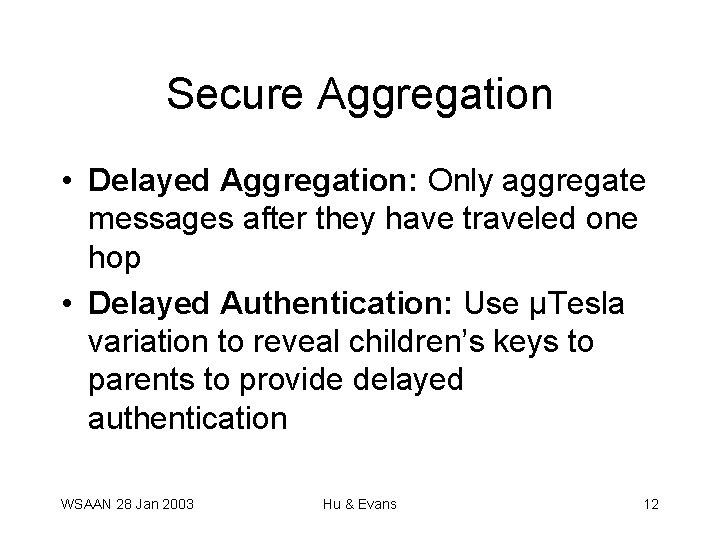 Secure Aggregation

• Delayed Aggregation: Only aggregate messages after they have traveled one hop

• Delayed Authentication: Use μTesla variation to reveal children's keys to parents to provide delayed authentication

WSAAN 28 Jan 2003
Hu & Evans
12